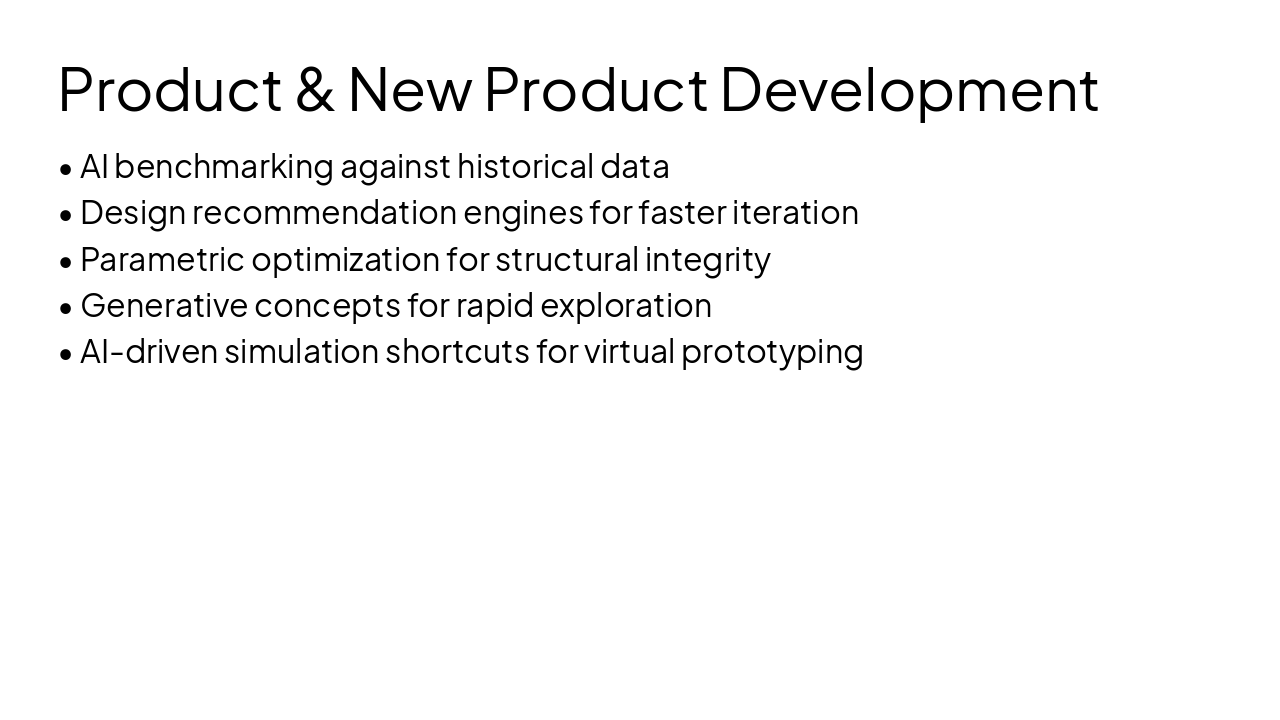 Product & New Product Development

• AI benchmarking against historical data
• Design recommendation engines for faster iteration
• Parametric optimization for structural integrity
• Generative concepts for rapid exploration
• AI-driven simulation shortcuts for virtual prototyping